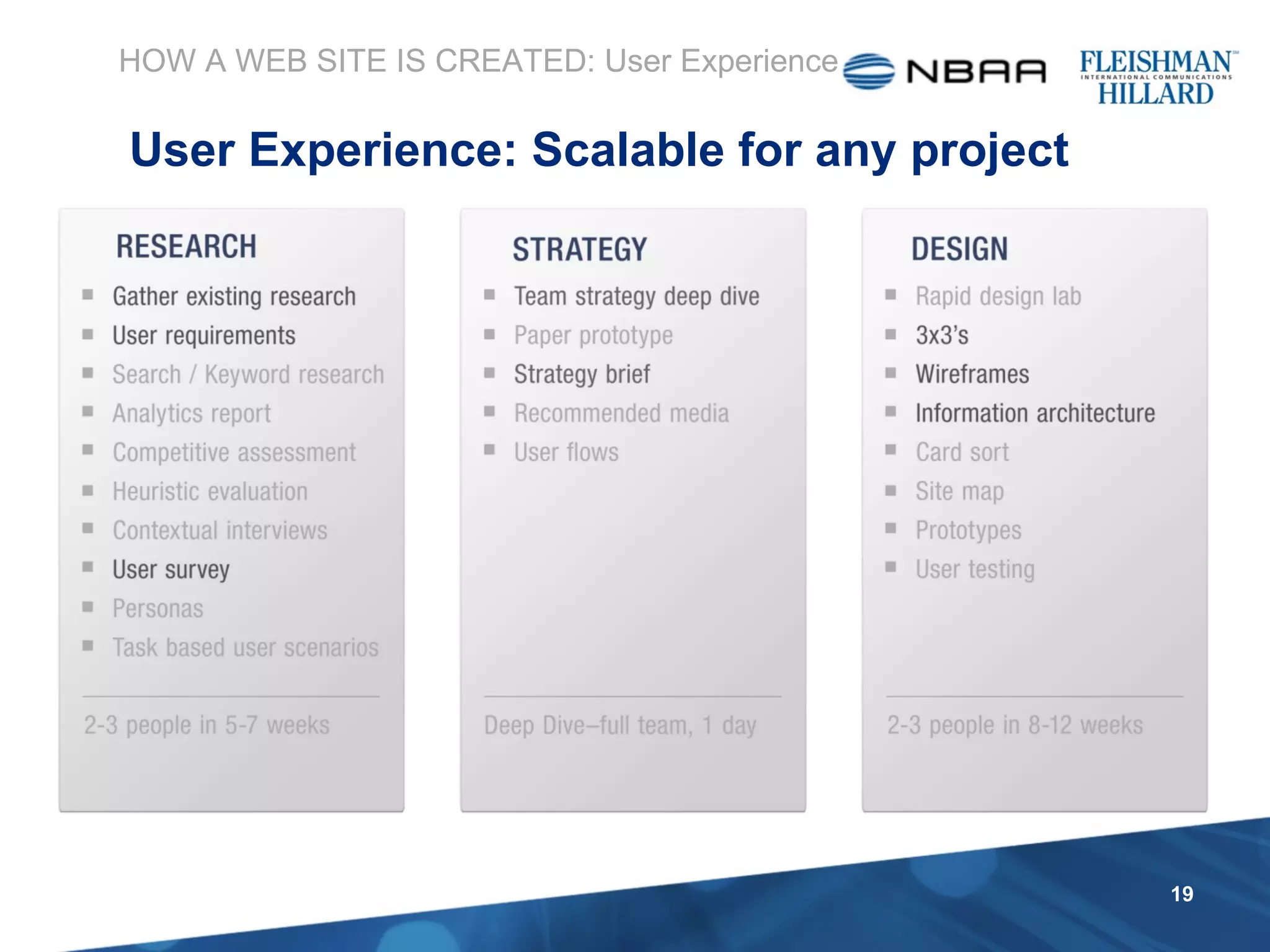 HOW A WEB SITE IS CREATED: User Experience

NBAA

FLEISHMAN INTERNATIONAL COMMUNICATIONS HILLARD

User Experience: Scalable for any project

RESEARCH

- Gather existing research
- User requirements
- Search / Keyword research
- Analytics report
- Competitive assessment
- Heuristic evaluation
- Contextual interviews
- User survey
- Personas
- Task based user scenarios

2-3 people in 5-7 weeks

STRATEGY

- Team strategy deep dive
- Paper prototype
- Strategy brief
- Recommended media
- User flows

Deep Dive–full team, 1 day

DESIGN

- Rapid design lab
- 3x3's
- Wireframes
- Information architecture
- Card sort
- Site map
- Prototypes
- User testing

2-3 people in 8-12 weeks

19